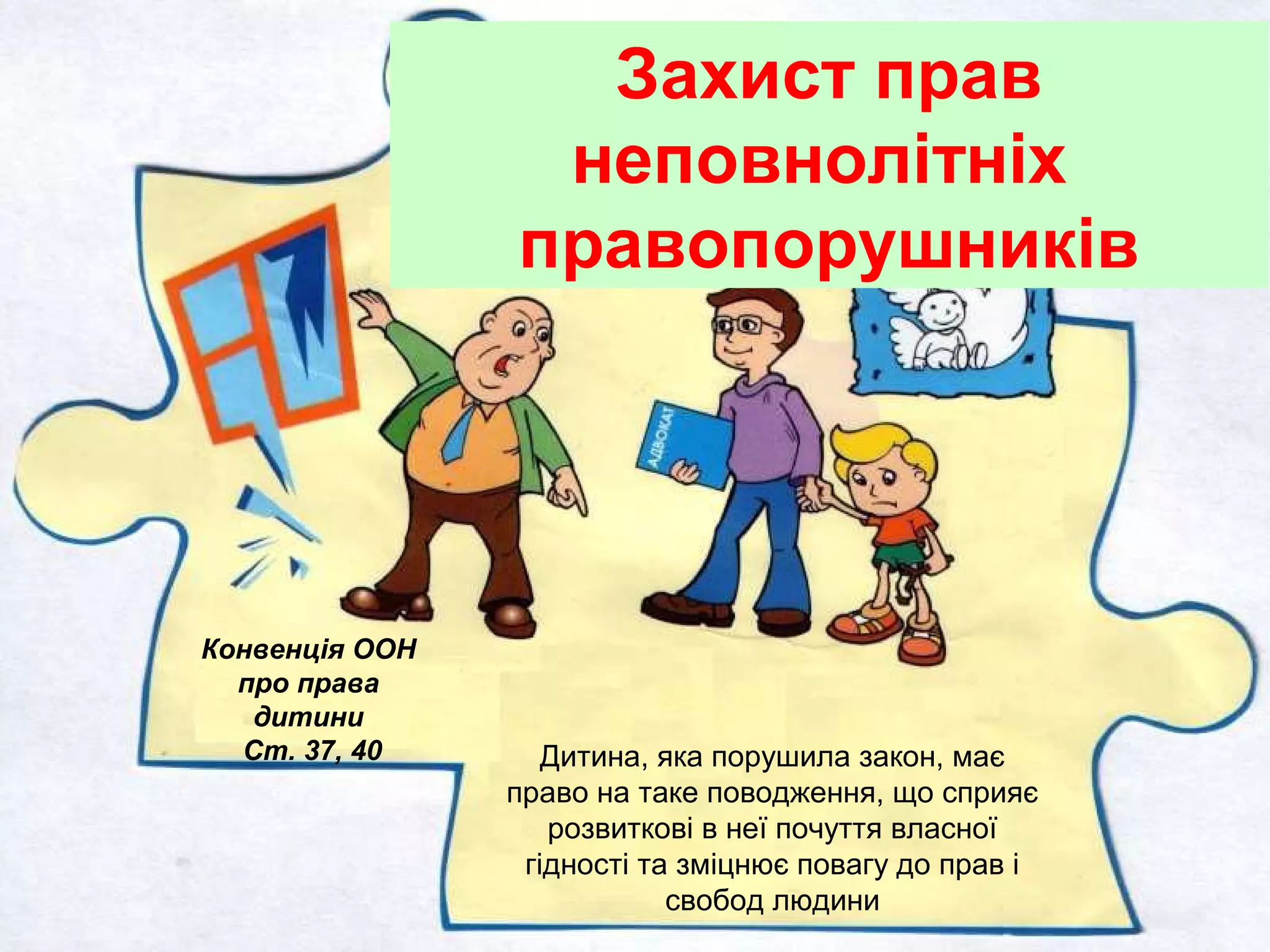 Захист прав неповнолітніх правопорушників

АДВОКАТ

Конвенція ООН про права дитини Ст. 37, 40

Дитина, яка порушила закон, має право на таке поводження, що сприяє розвиткові в неї почуття власної гідності та зміцнює повагу до прав і свобод людини